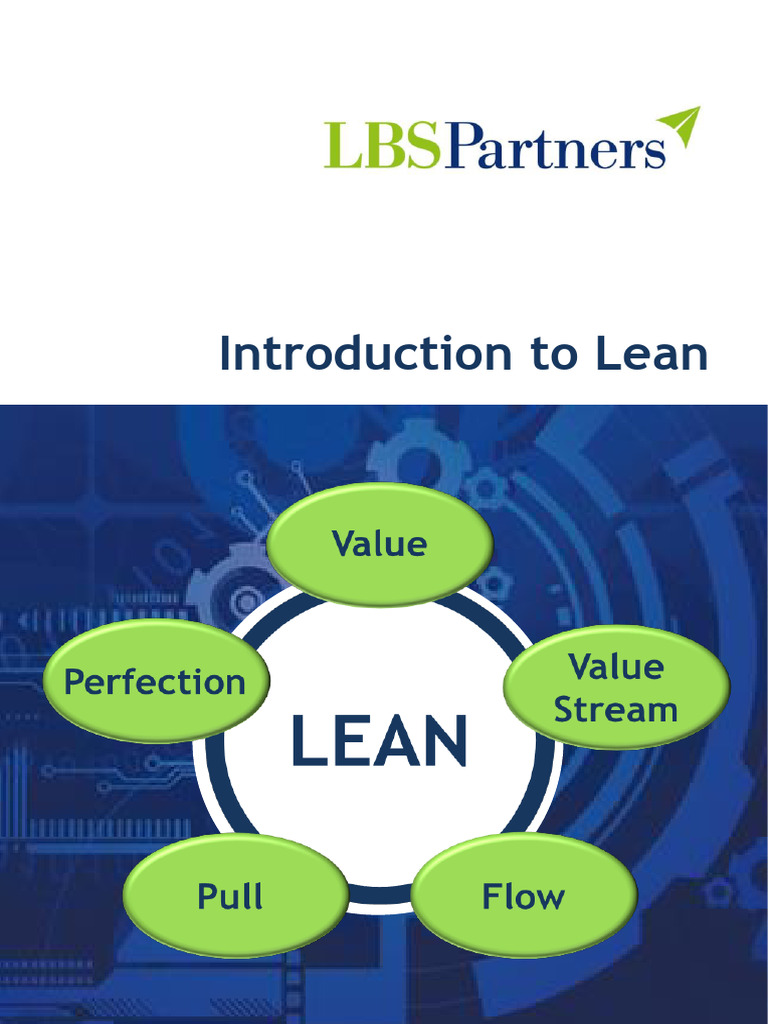 LBSPartners

Introduction to Lean

Value

Value Stream

Flow

Pull

Perfection

LEAN